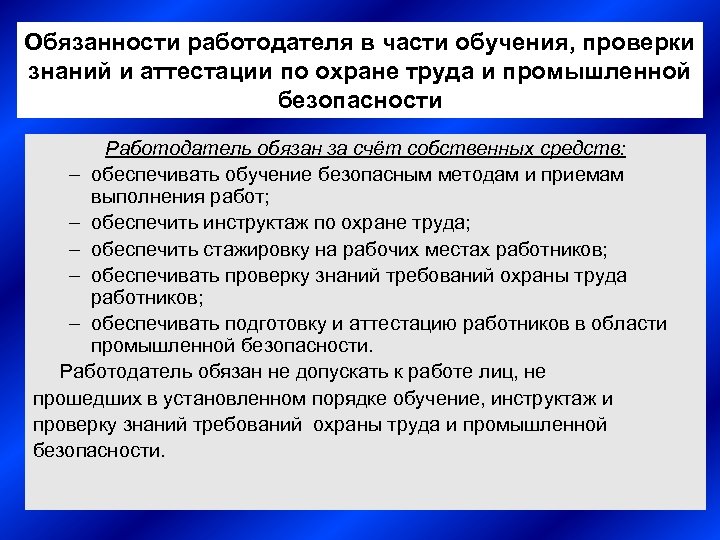 Обязанности работодателя в части обучения, проверки знаний и аттестации по охране труда и промышленной безопасности

Работодатель обязан за счёт собственных средств:
– обеспечивать обучение безопасным методам и приемам выполнения работ;
– обеспечить инструктаж по охране труда;
– обеспечить стажировку на рабочих местах работников;
– обеспечивать проверку знаний требований охраны труда работников;
– обеспечивать подготовку и аттестацию работников в области промышленной безопасности.

Работодатель обязан не допускать к работе лиц, не прошедших в установленном порядке обучение, инструктаж и проверку знаний требований охраны труда и промышленной безопасности.